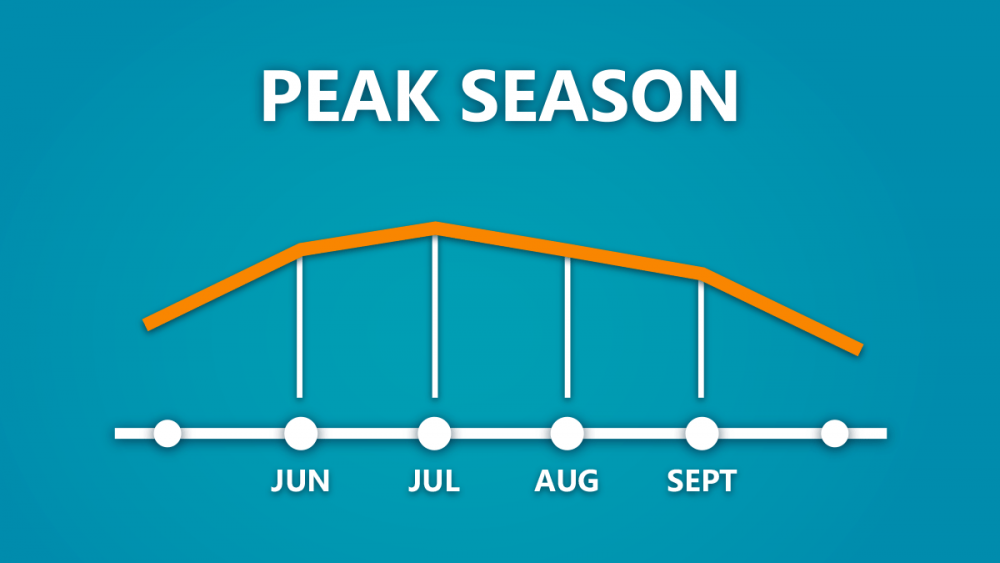 PEAK SEASON

JUN JUL AUG SEPT